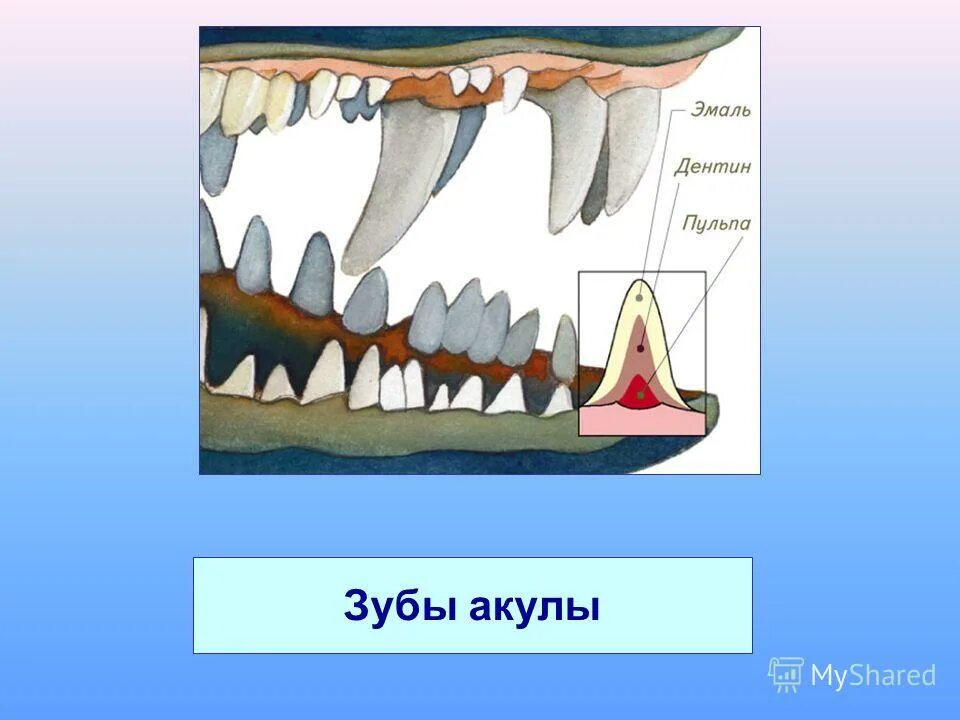 Эмаль
Дентин
Пульпа

Зубы акулы

MyShared